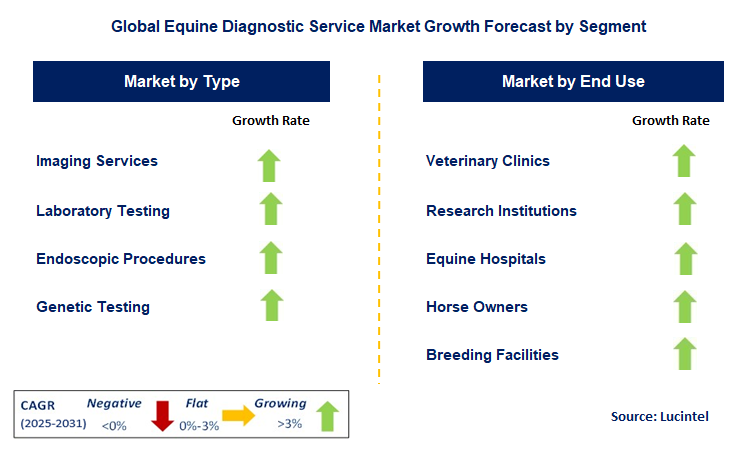 Global Equine Diagnostic Service Market Growth Forecast by Segment

Market by Type

Growth Rate

Imaging Services

Laboratory Testing

Endoscopic Procedures

Genetic Testing

Market by End Use

Growth Rate

Veterinary Clinics

Research Institutions

Equine Hospitals

Horse Owners

Breeding Facilities

CAGR (2025-2031)

Negative <0%

Flat 0%-3%

Growing >3%

Source: Lucintel